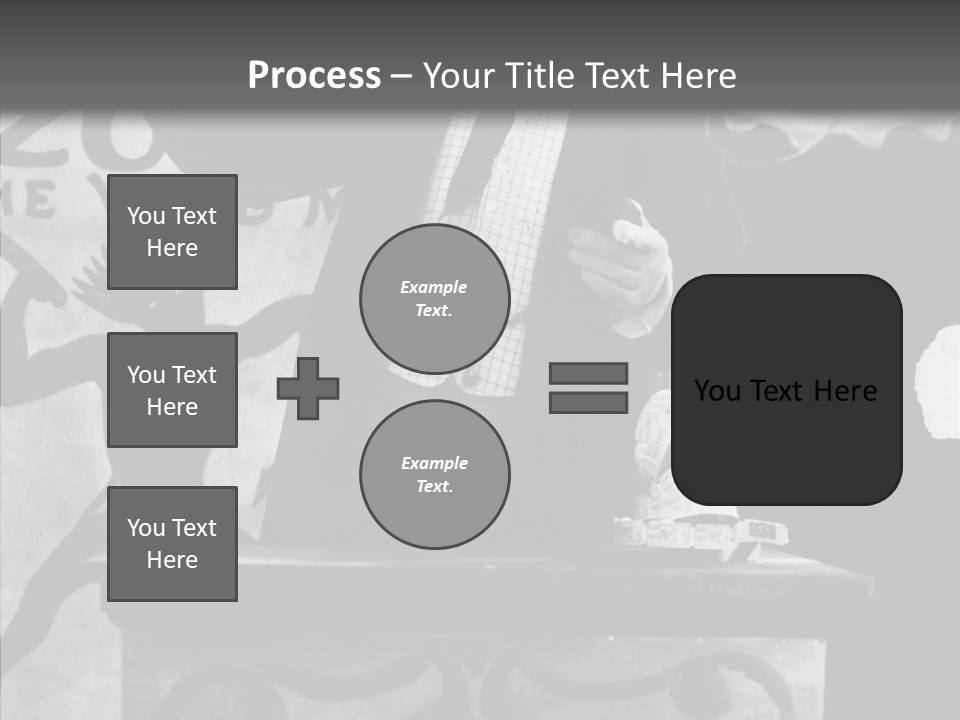 Process – Your Title Text Here

You Text Here

You Text Here

You Text Here

Example Text.

Example Text.

You Text Here